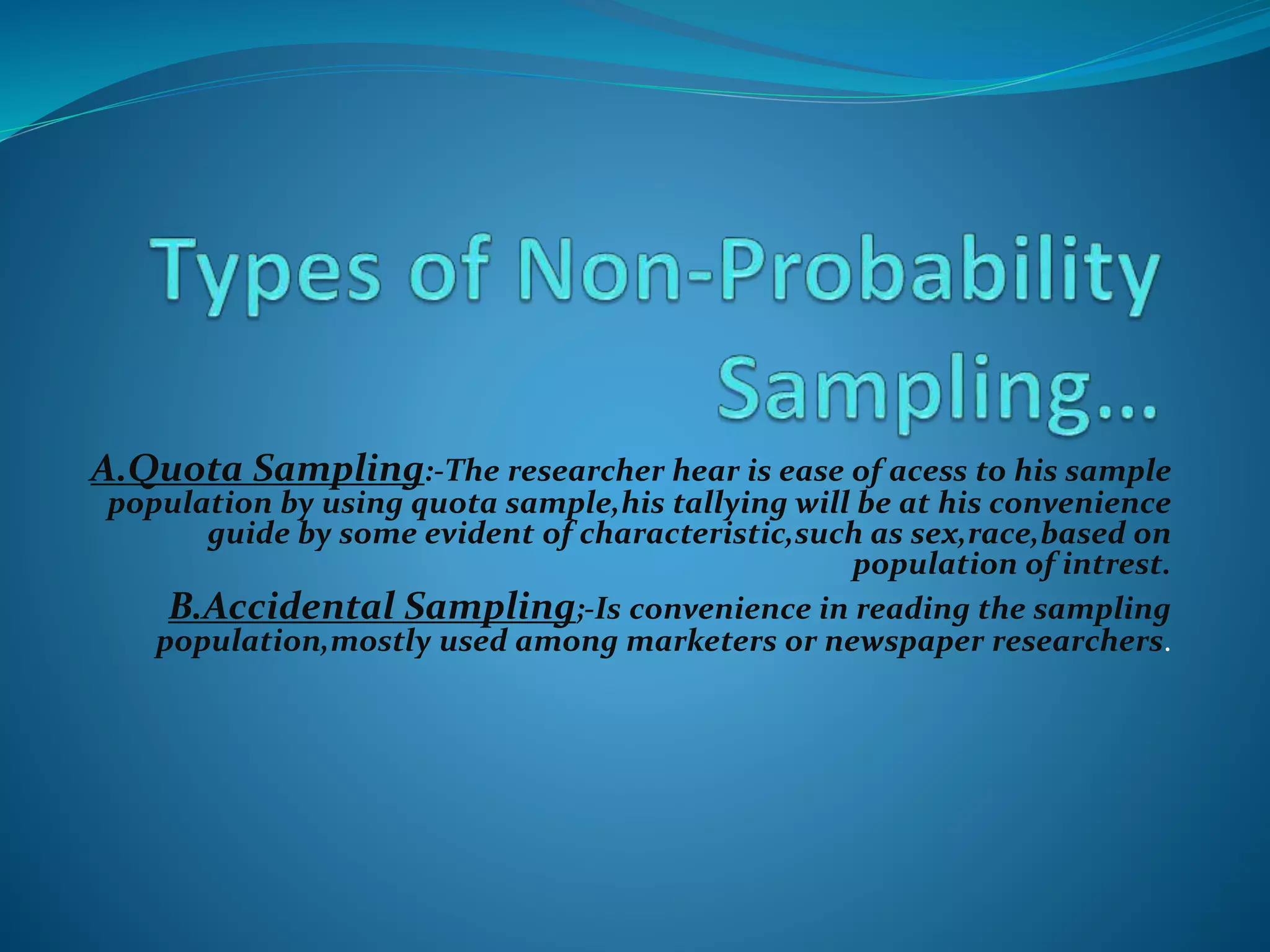 Types of Non-Probability Sampling…

A.Quota Sampling:-The researcher hear is ease of acess to his sample population by using quota sample,his tallying will be at his convenience guide by some evident of characteristic,such as sex,race,based on population of intrest.

B.Accidental Sampling;-Is convenience in reading the sampling population,mostly used among marketers or newspaper researchers.